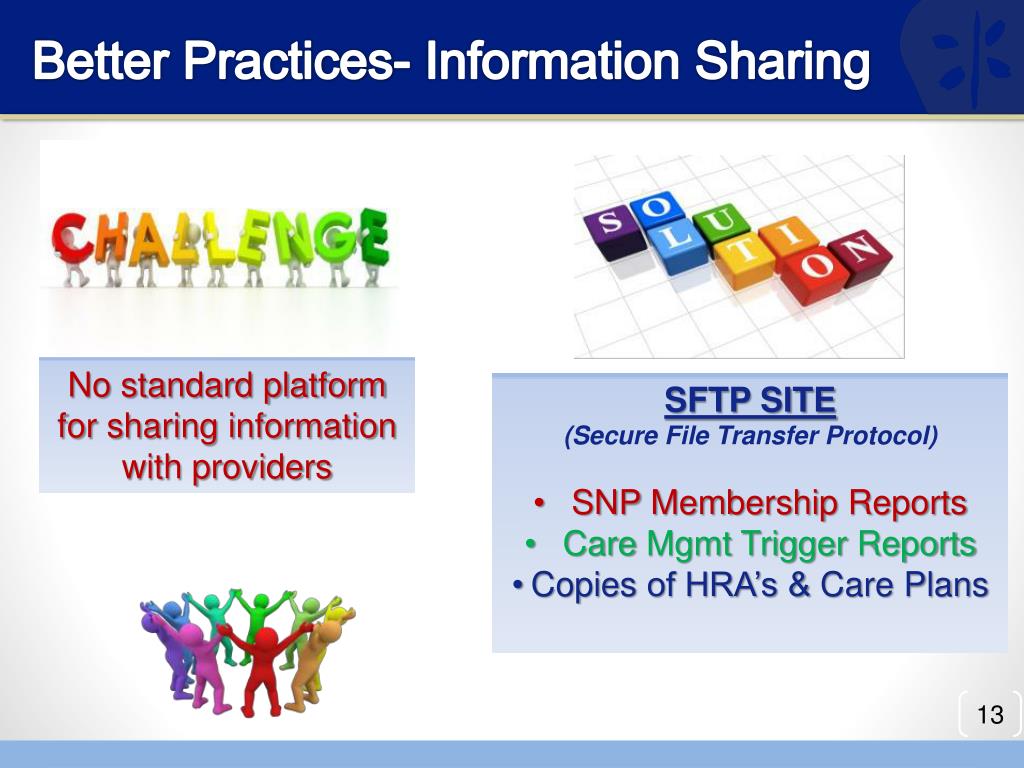 Better Practices- Information Sharing

CHALLENGE

SOLUTION

No standard platform for sharing information with providers

SFTP SITE
(Secure File Transfer Protocol)

• SNP Membership Reports
• Care Mgmt Trigger Reports
• Copies of HRA's & Care Plans

13